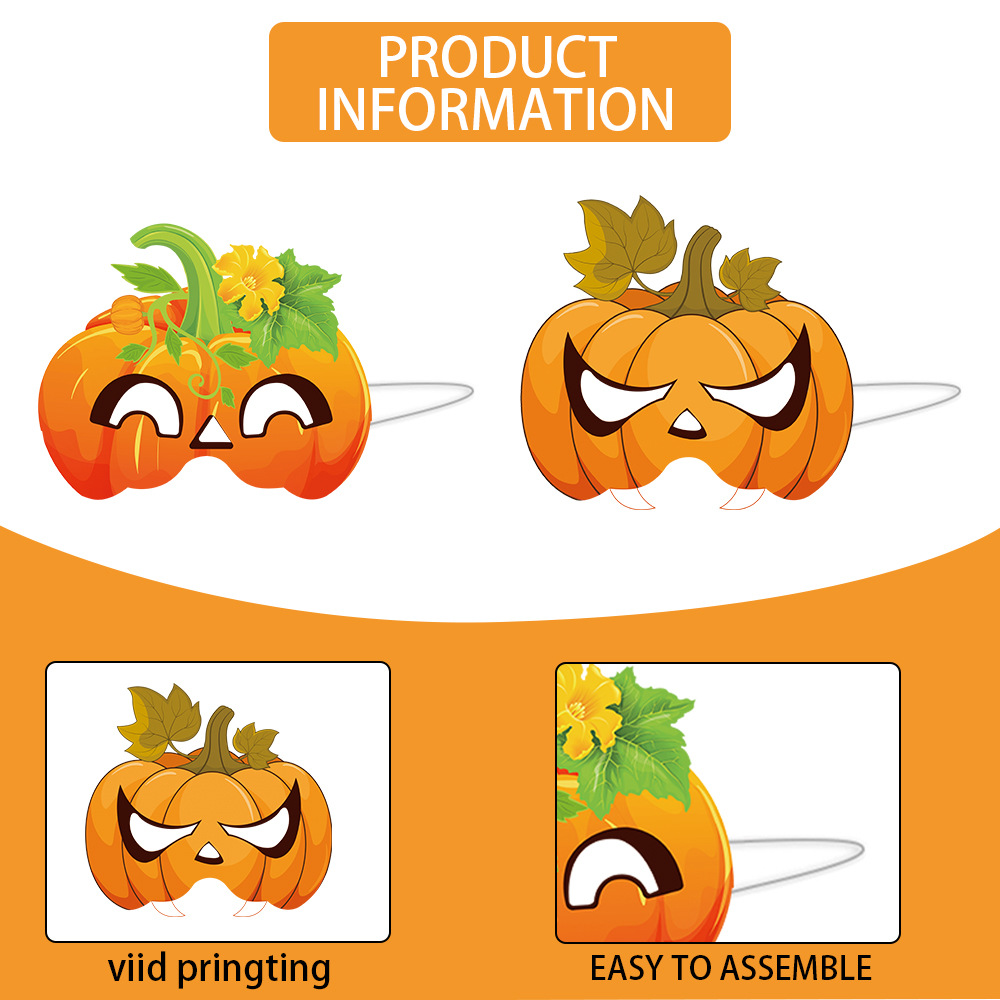 PRODUCT INFORMATION

viid pringting

EASY TO ASSEMBLE